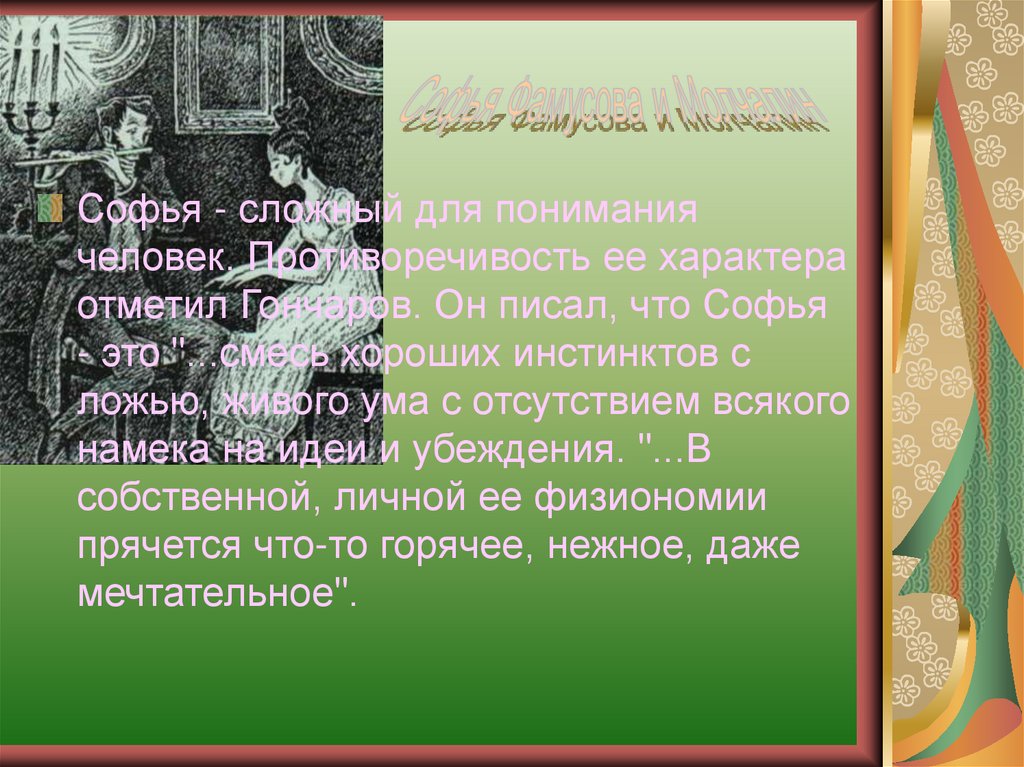 Софья Фамусова и Молчалин

Софья - сложный для понимания человек. Противоречивость ее характера отметил Гончаров. Он писал, что Софья - это "...смесь хороших инстинктов с ложью, живого ума с отсутствием всякого намека на идеи и убеждения. "...В собственной, личной ее физиономии прячется что-то горячее, нежное, даже мечтательное".